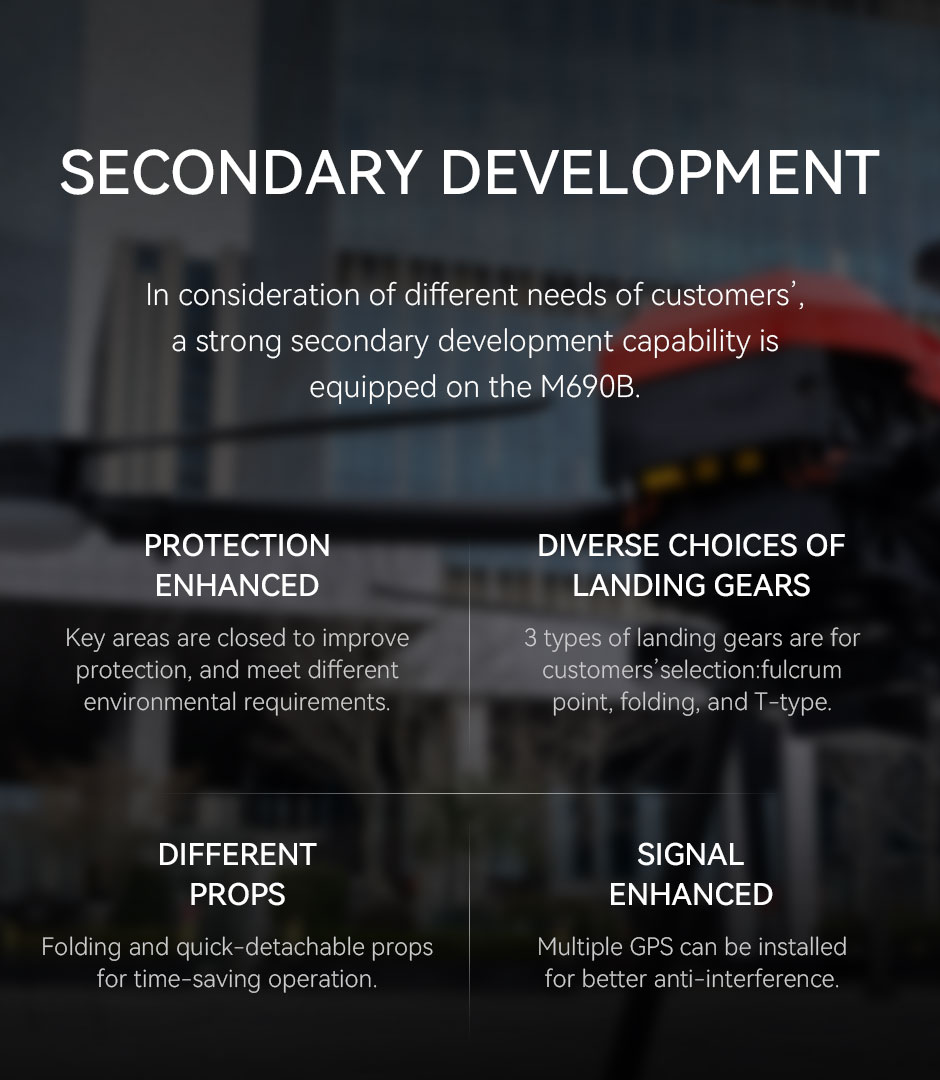 SECONDARY DEVELOPMENT

In consideration of different needs of customers', a strong secondary development capability is equipped on the M690B.

PROTECTION ENHANCED

Key areas are closed to improve protection, and meet different environmental requirements.

DIVERSE CHOICES OF LANDING GEARS

3 types of landing gears are for customers'selection:fulcrum point, folding, and T-type.

DIFFERENT PROPS

Folding and quick-detachable props for time-saving operation.

SIGNAL ENHANCED

Multiple GPS can be installed for better anti-interference.